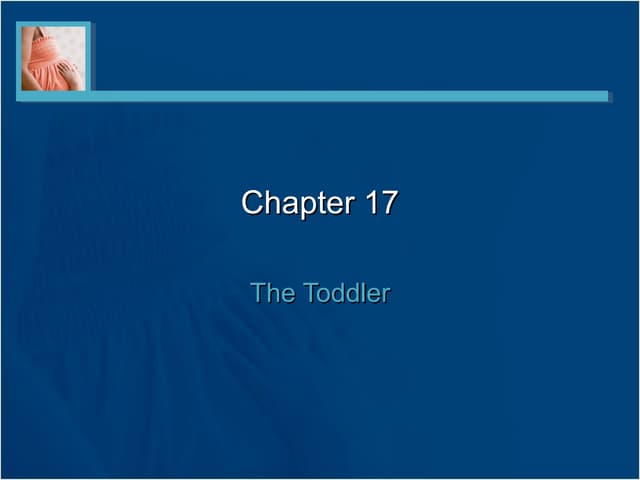 Chapter 17

The Toddler